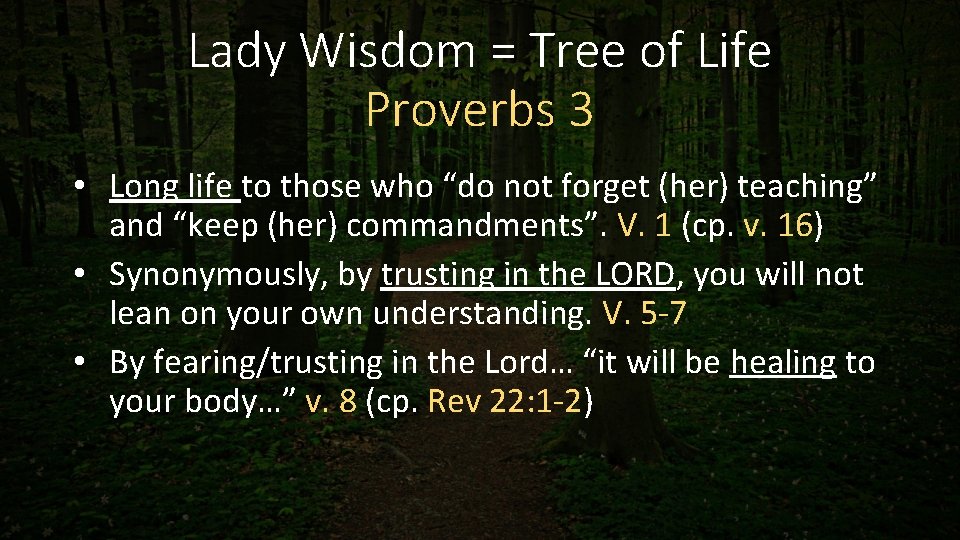 Lady Wisdom = Tree of Life
Proverbs 3

• Long life to those who “do not forget (her) teaching” and “keep (her) commandments”. V. 1 (cp. v. 16)
• Synonymously, by trusting in the LORD, you will not lean on your own understanding. V. 5-7
• By fearing/trusting in the Lord… “it will be healing to your body…” v. 8 (cp. Rev 22:1-2)